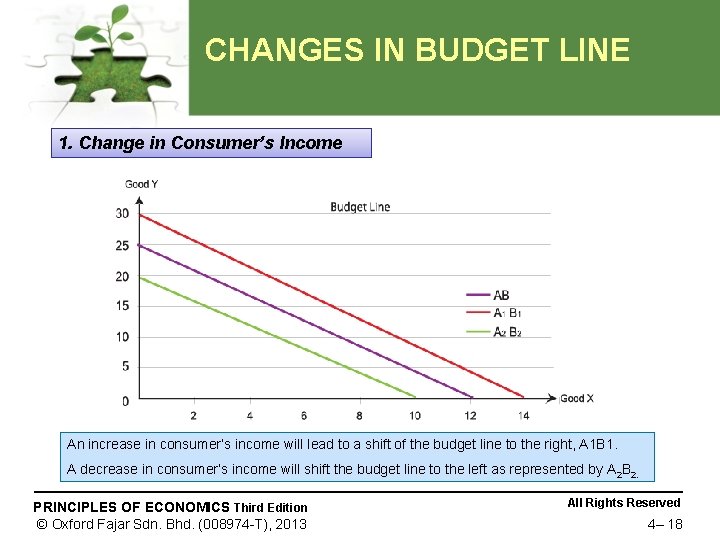 CHANGES IN BUDGET LINE

1. Change in Consumer's Income

Good Y
Budget Line
30
25
20
15
10
5
0
2 4 6 8 10 12 14
Good X
AB
$A_1 B_1$
$A_2 B_2$

An increase in consumer's income will lead to a shift of the budget line to the right, A1B1.
A decrease in consumer's income will shift the budget line to the left as represented by $A_2B_2$.

PRINCIPLES OF ECONOMICS Third Edition
© Oxford Fajar Sdn. Bhd. (008974-T), 2013
All Rights Reserved
4– 18